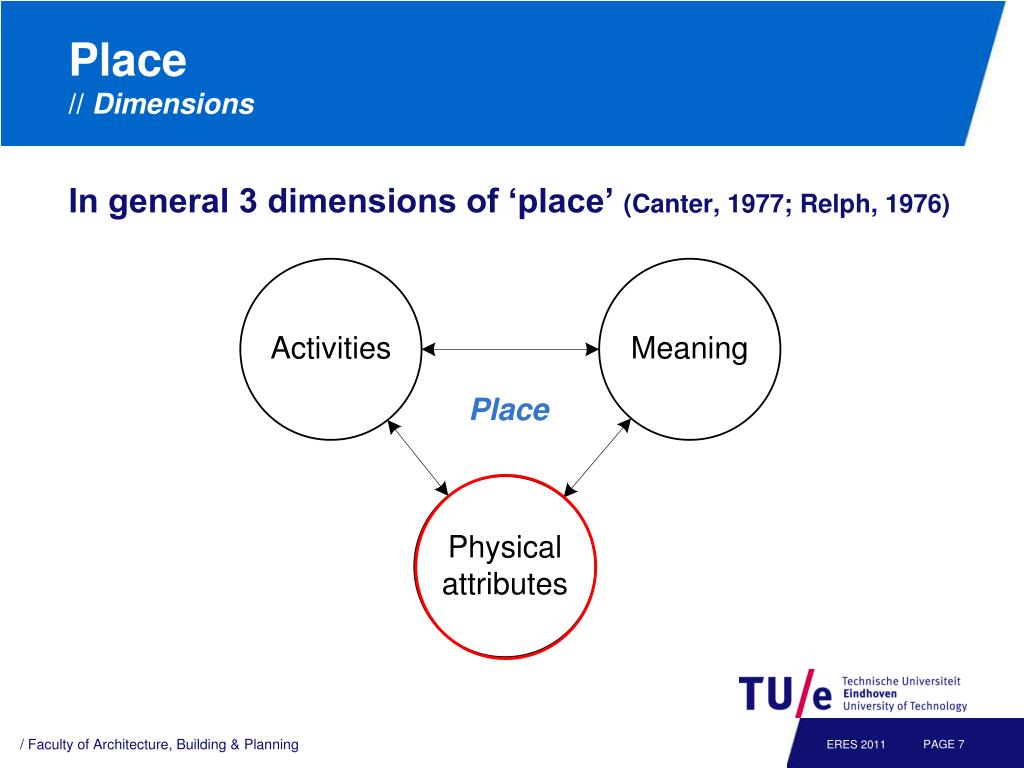 Place
// Dimensions

In general 3 dimensions of ‘place’ (Canter, 1977; Relph, 1976)

Activities

Meaning

Place

Physical attributes

TU/e Technische Universiteit Eindhoven University of Technology

/ Faculty of Architecture, Building & Planning

ERES 2011

PAGE 7